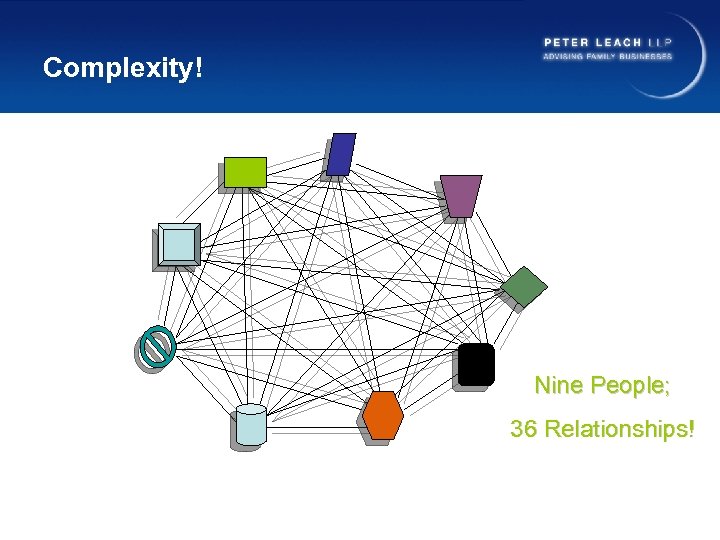 Complexity!

PETER LEACH LLP
ADVISING FAMILY BUSINESSES

Nine People;
36 Relationships!